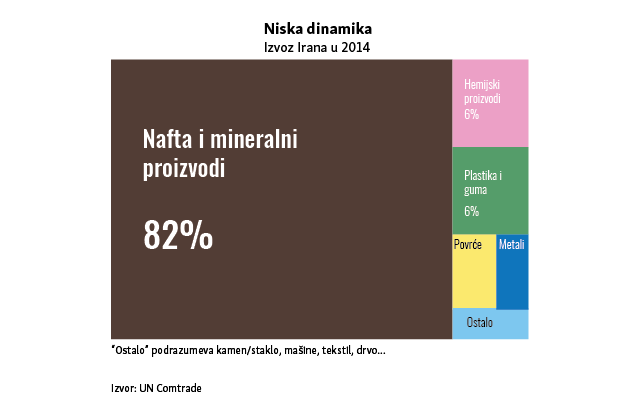 Niska dinamika
Izvoz Irana u 2014

Nafta i mineralni proizvodi

82%

Hemijski proizvodi
6%

Plastika i guma
6%

Povrće

Metali

Ostalo

"Ostalo" podrazumeva kamen/staklo, mašine, tekstil, drvo...

Izvor: UN Comtrade